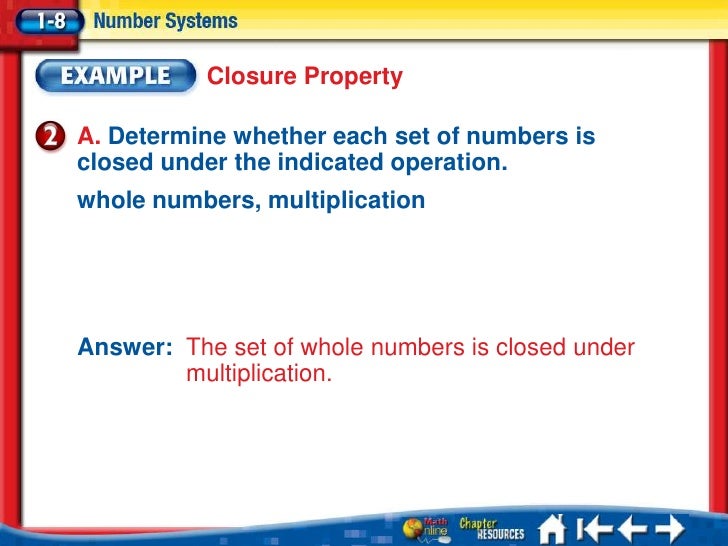 1-8 Number Systems

EXAMPLE Closure Property

2 A. Determine whether each set of numbers is closed under the indicated operation.

whole numbers, multiplication

Answer: The set of whole numbers is closed under multiplication.

Math Online Chapter RESOURCES